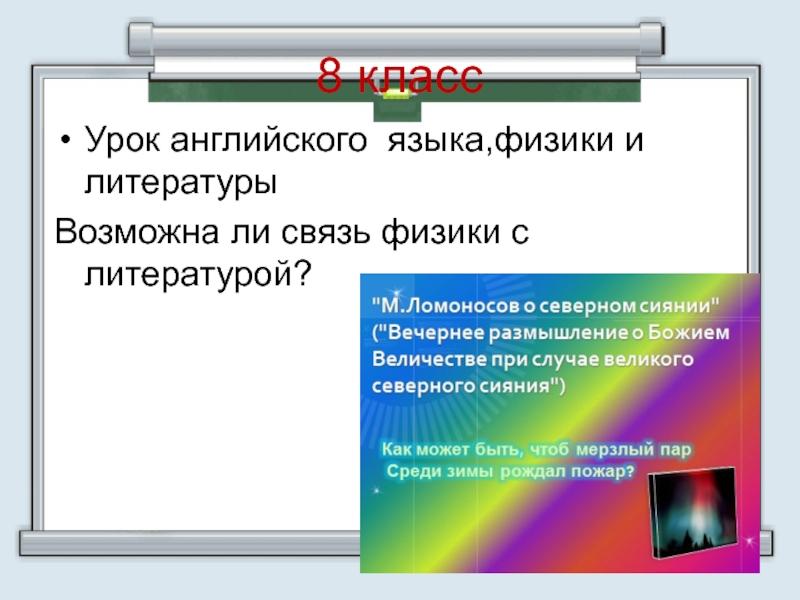 8 класс

• Урок английского языка,физики и литературы

Возможна ли связь физики с литературой?

"М.Ломоносов о северном сиянии" ("Вечернее размышление о Божием Величестве при случае великого северного сияния")

Как может быть, чтоб мерзлый пар Среди зимы рождал пожар?